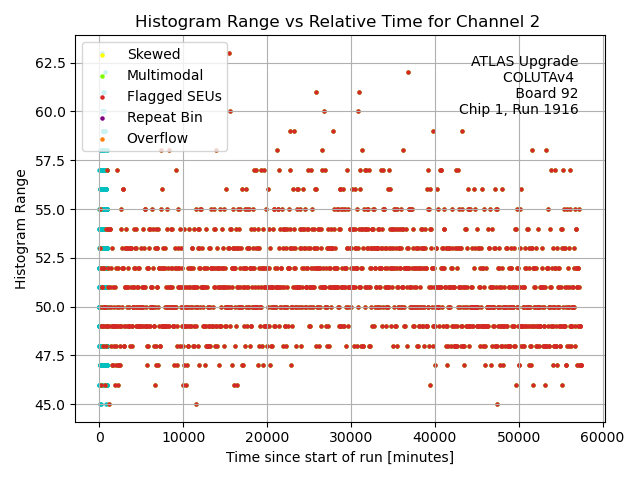 Histogram Range vs Relative Time for Channel 2

Skewed
Multimodal
Flagged SEUs
Repeat Bin
Overflow

ATLAS Upgrade
COLUTAv4
Board 92
Chip 1, Run 1916

Histogram Range

62.5
60.0
57.5
55.0
52.5
50.0
47.5
45.0

0
10000
20000
30000
40000
50000
60000

Time since start of run [minutes]